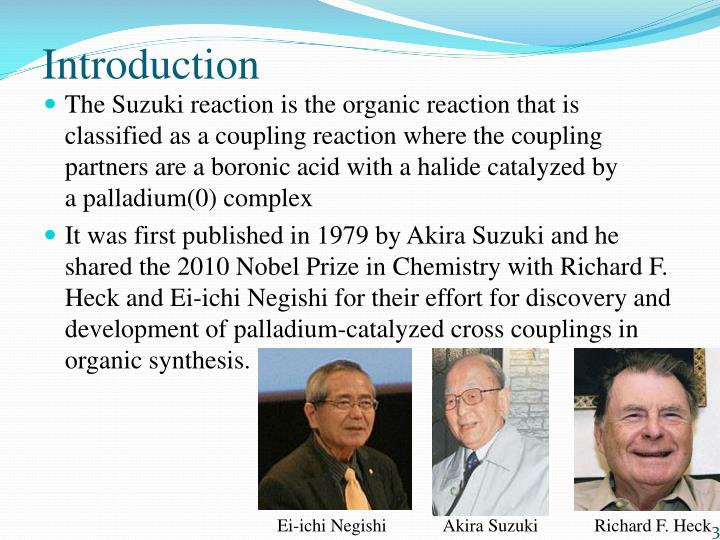 Introduction

The Suzuki reaction is the organic reaction that is classified as a coupling reaction where the coupling partners are a boronic acid with a halide catalyzed by a palladium(0) complex

It was first published in 1979 by Akira Suzuki and he shared the 2010 Nobel Prize in Chemistry with Richard F. Heck and Ei-ichi Negishi for their effort for discovery and development of palladium-catalyzed cross couplings in organic synthesis.

Ei-ichi Negishi

Akira Suzuki

Richard F. Heck

3